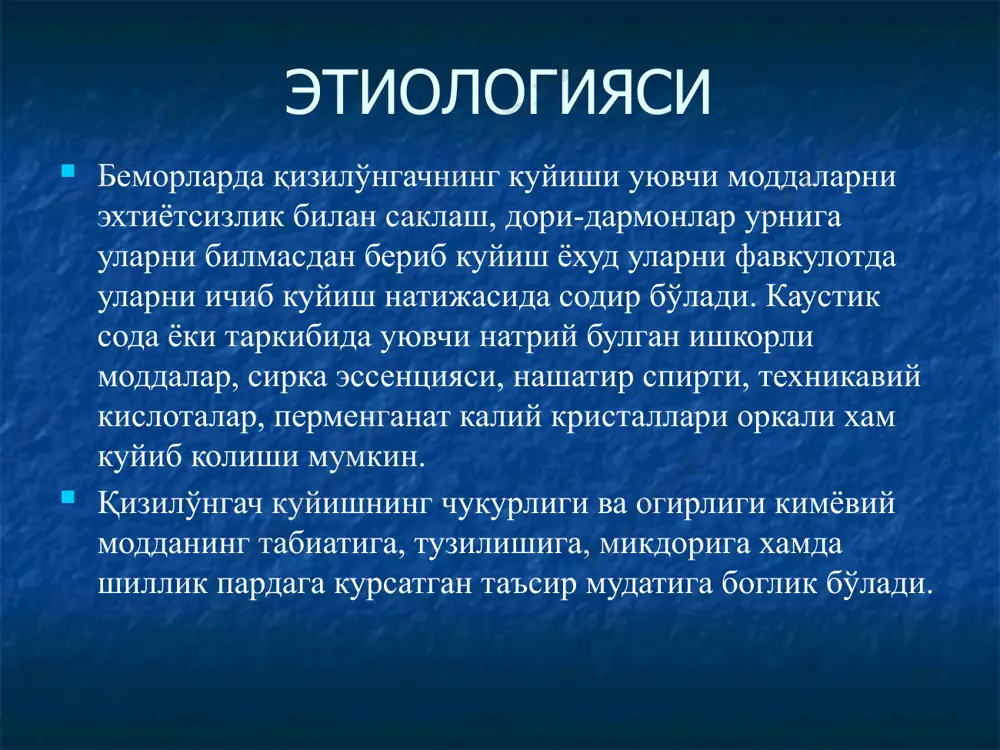 ЭТИОЛОГИЯСИ

Беморларда қизилўнгачнинг куйиши уювчи моддаларни эхтиётсизлик билан саклаш, дори-дармонлар урнига уларни билмасдан бериб куйиш ёхуд уларни фавкулотда уларни ичиб куйиш натижасида содир бўлади. Каустик сода ёки таркибида уювчи натрий булган ишкорли моддалар, сирка эссенцияси, нашатир спирти, техникавий кислоталар, перменганат калий кристаллари оркали хам куйиб колиши мумкин.

Қизилўнгач куйишнинг чукурлиги ва огирлиги кимёвий модданинг табиатига, тузилишига, микдорига хамда шиллик пардага курсатган таъсир мудатига боглик бўлади.